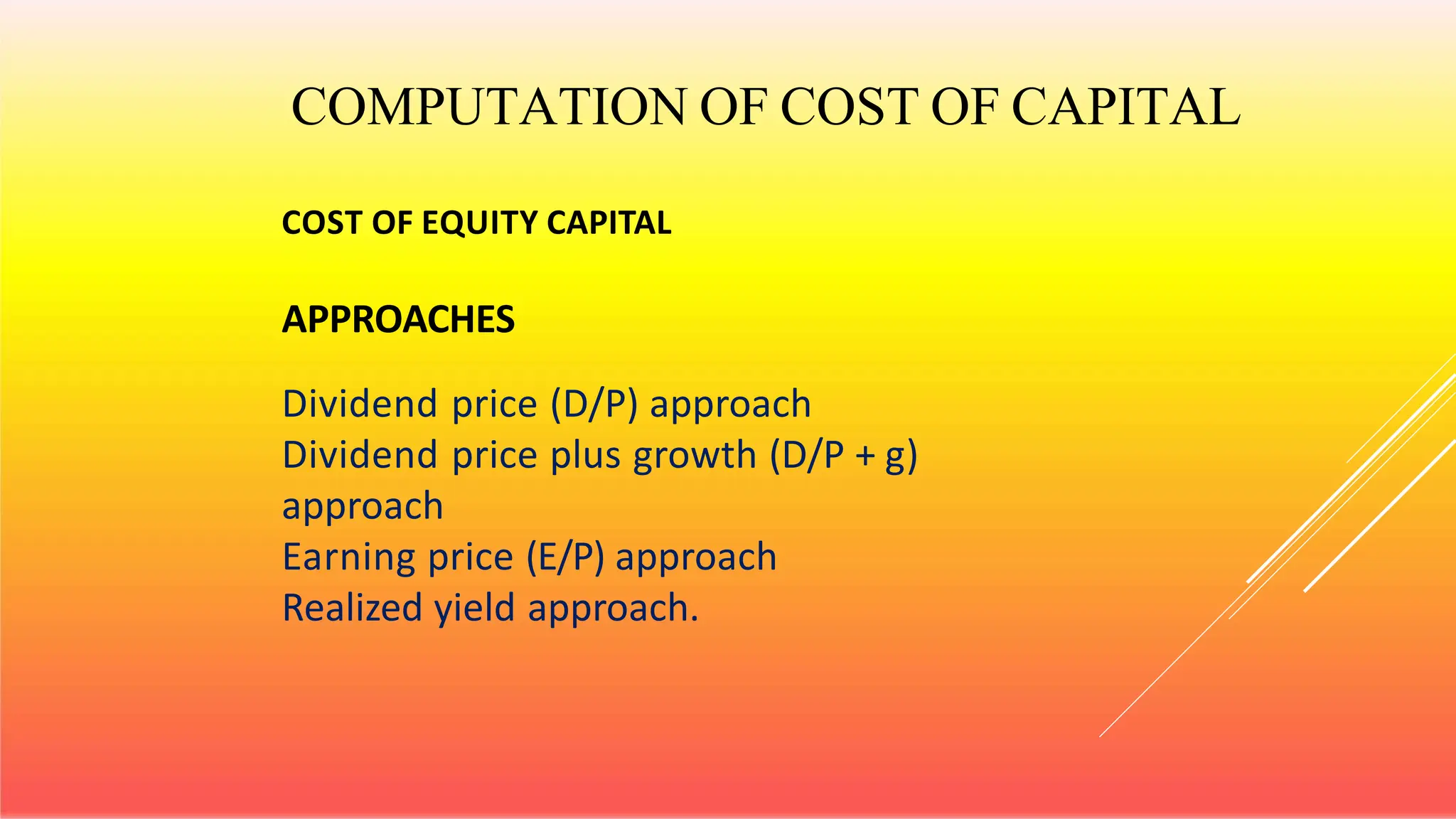 COMPUTATION OF COST OF CAPITAL

COST OF EQUITY CAPITAL

APPROACHES

Dividend price (D/P) approach
Dividend price plus growth (D/P + g) approach
Earning price (E/P) approach
Realized yield approach.